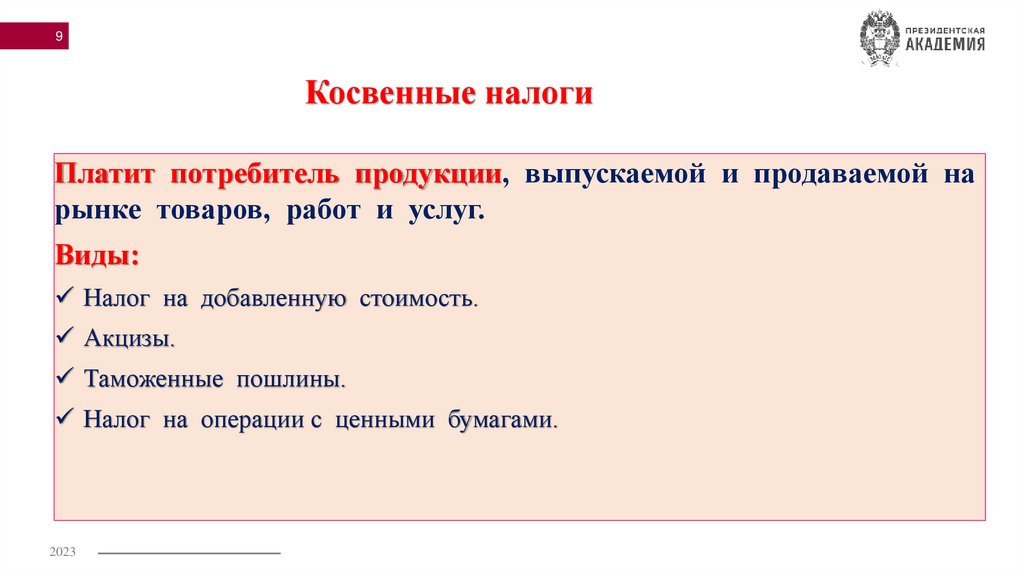 9

ПРЕЗИДЕНТСКАЯ АКАДЕМИЯ

Косвенные налоги

Платит потребитель продукции, выпускаемой и продаваемой на рынке товаров, работ и услуг.

Виды:

✓ Налог на добавленную стоимость.

✓ Акцизы.

✓ Таможенные пошлины.

✓ Налог на операции с ценными бумагами.

2023